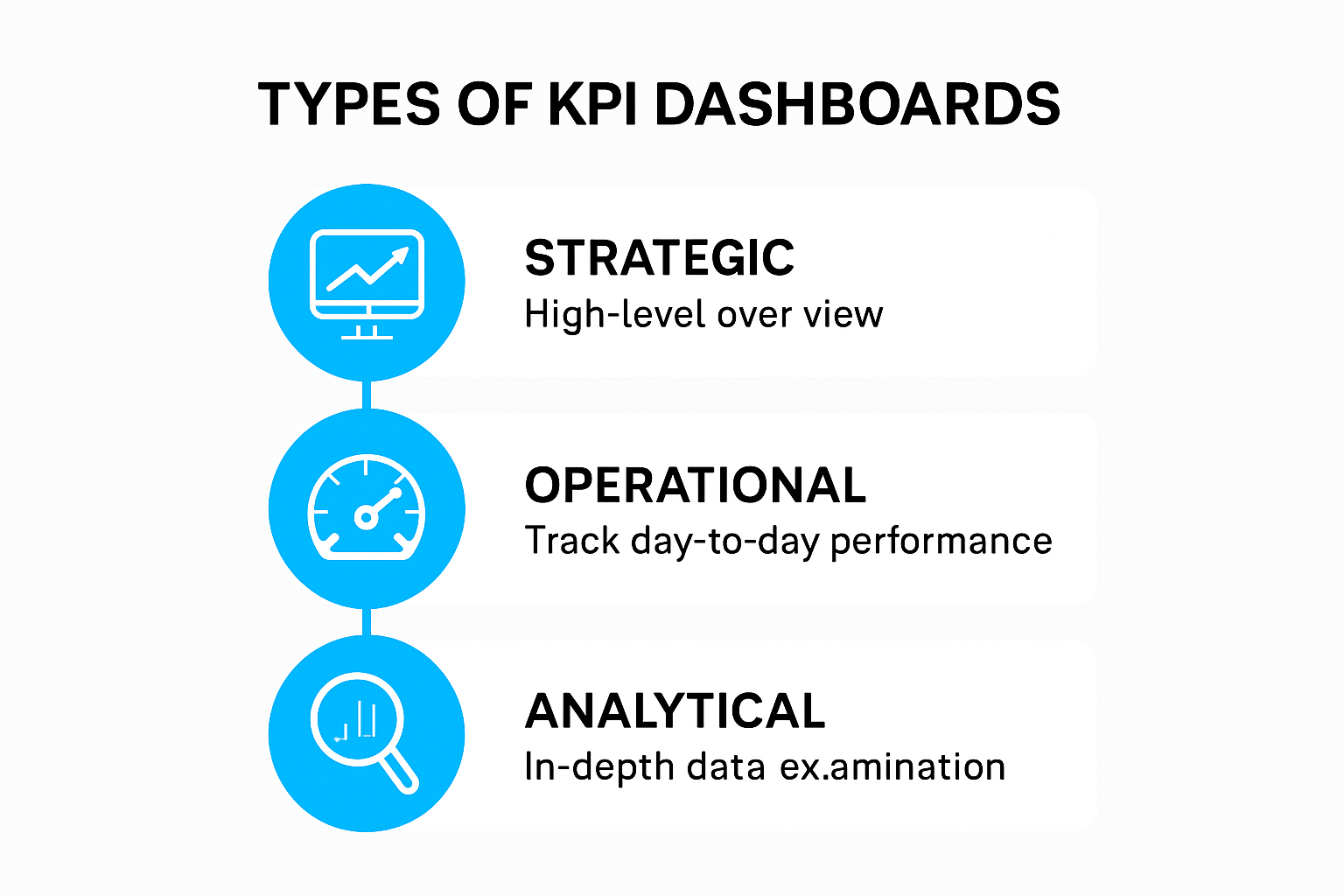 TYPES OF KPI DASHBOARDS

STRATEGIC
High-level over view

OPERATIONAL
Track day-to-day performance

ANALYTICAL
In-depth data ex.amination